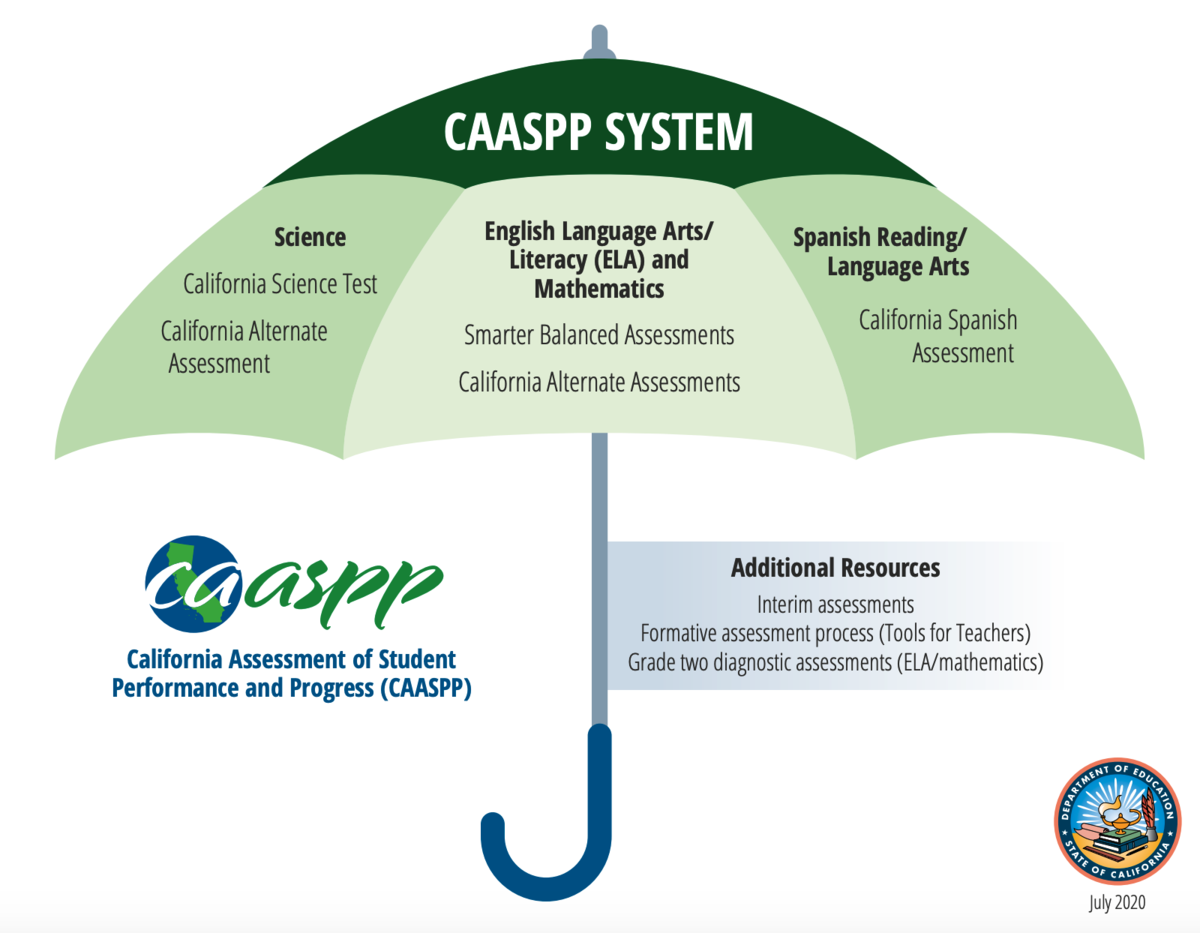 CAASPP SYSTEM

Science

California Science Test

California Alternate Assessment

English Language Arts/ Literacy (ELA) and Mathematics

Smarter Balanced Assessments

California Alternate Assessments

Spanish Reading/ Language Arts

California Spanish Assessment

caaspp

California Assessment of Student Performance and Progress (CAASPP)

Additional Resources

Interim assessments

Formative assessment process (Tools for Teachers)

Grade two diagnostic assessments (ELA/mathematics)

DEPARTMENT OF EDUCATION STATE OF CALIFORNIA

July 2020